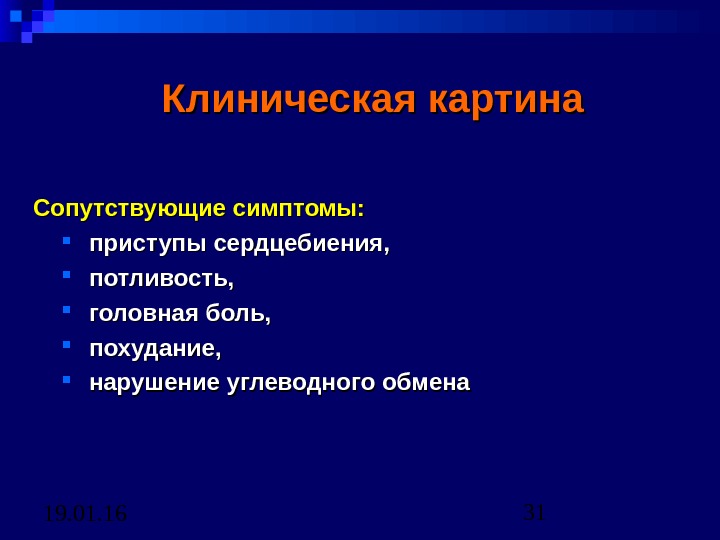 Клиническая картина

Сопутствующие симптомы:
- приступы сердцебиения,
- потливость,
- головная боль,
- похудание,
- нарушение углеводного обмена

19.01.16

31